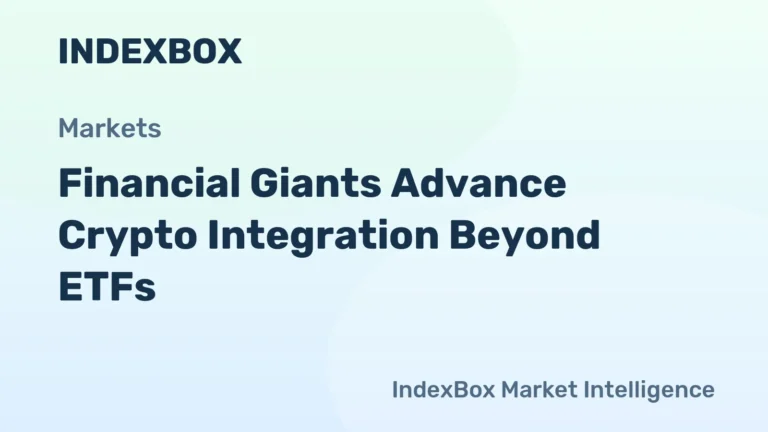 INDEXBOX

Markets

Financial Giants Advance Crypto Integration Beyond ETFs

IndexBox Market Intelligence